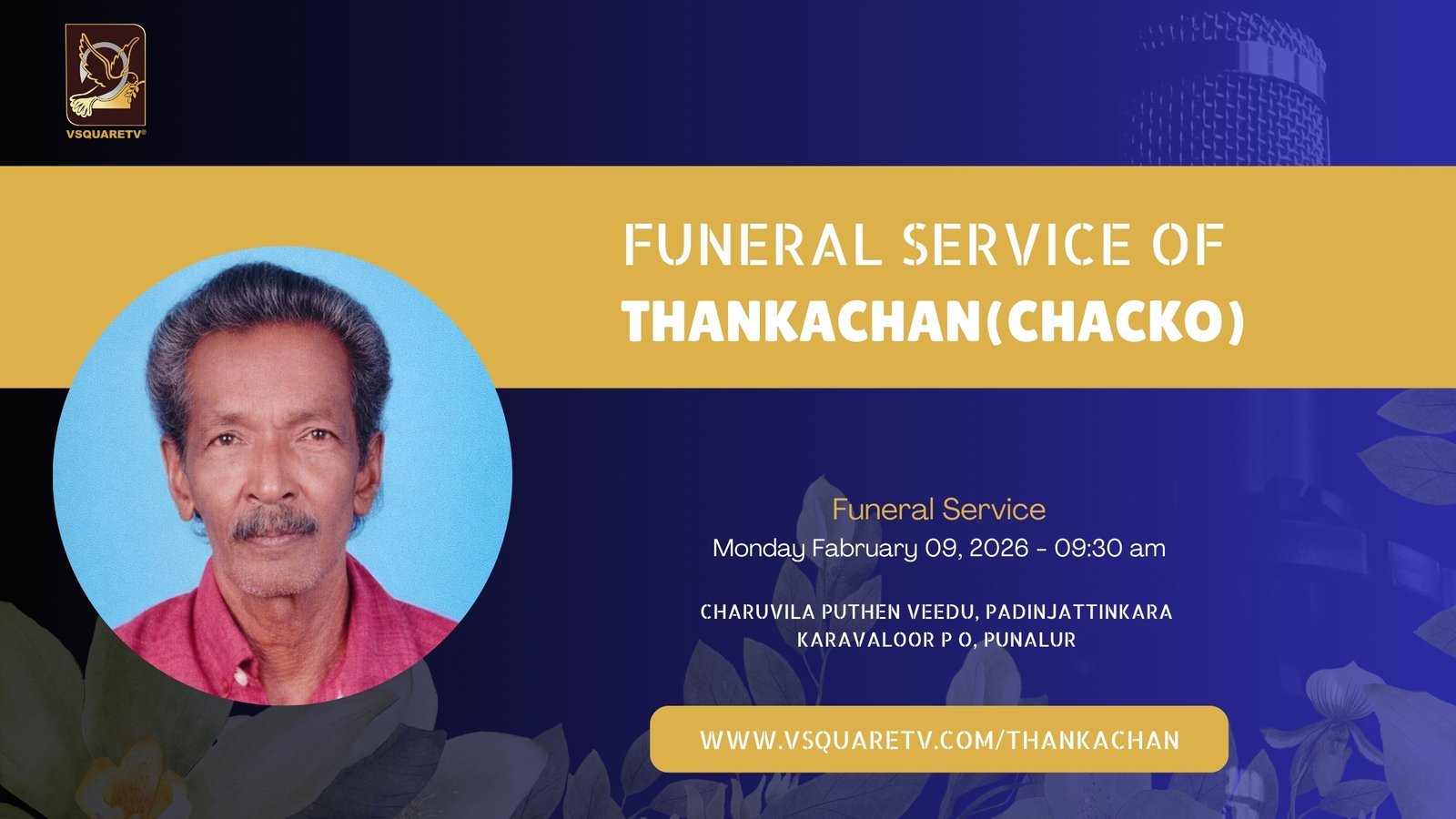 VSQUARETV®

FUNERAL SERVICE OF
THANKACHAN(CHACKO)

Funeral Service
Monday February 09, 2026 - 09:30 am

CHARUVILA PUTHEN VEEDU, PADINJATTINKARA
KARAVALOOR P O, PUNALUR

WWW.VSQUARETV.COM/THANKACHAN